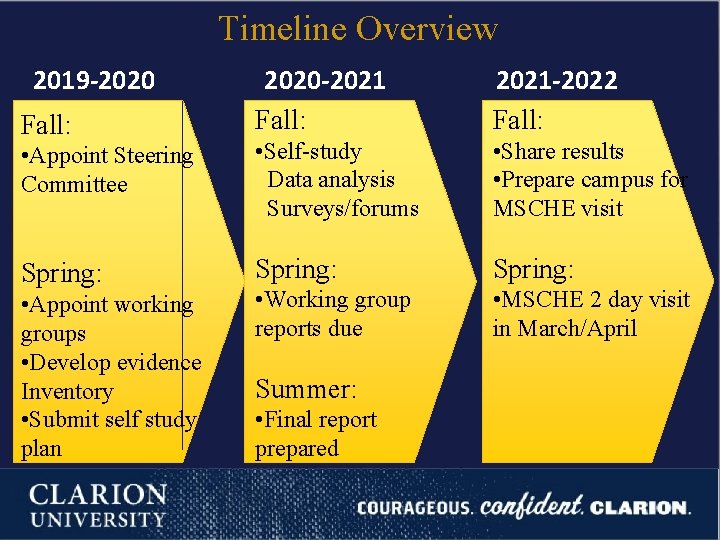 Timeline Overview

2019-2020

Fall:
•Appoint Steering Committee

Spring:
•Appoint working groups
•Develop evidence Inventory
•Submit self study plan

2020-2021

Fall:
•Self-study
Data analysis
Surveys/forums

Spring:
•Working group reports due

Summer:
•Final report prepared

2021-2022

Fall:
•Share results
•Prepare campus for MSCHE visit

Spring:
•MSCHE 2 day visit in March/April

CLARION UNIVERSITY

COURAGEOUS. confident. CLARION.